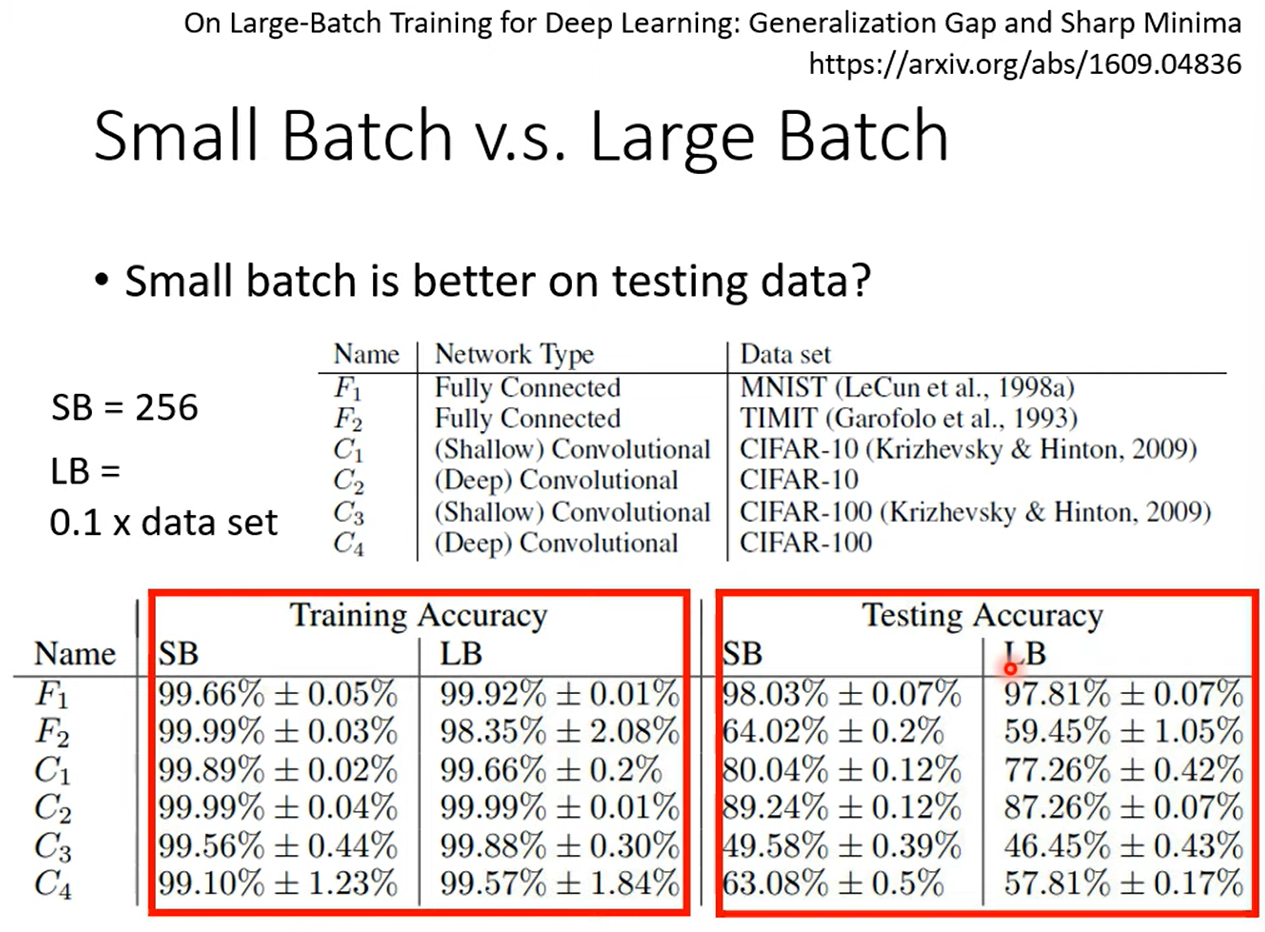 On Large-Batch Training for Deep Learning: Generalization Gap and Sharp Minima
https://arxiv.org/abs/1609.04836

Small Batch v.s. Large Batch

• Small batch is better on testing data?

SB = 256

LB = 0.1 x data set

| Name | Network Type | Data set |
|---|---|---|
| $F_1$ | Fully Connected | MNIST (LeCun et al., 1998a) |
| $F_2$ | Fully Connected | TIMIT (Garofolo et al., 1993) |
| $C_1$ | (Shallow) Convolutional | CIFAR-10 (Krizhevsky & Hinton, 2009) |
| $C_2$ | (Deep) Convolutional | CIFAR-10 |
| $C_3$ | (Shallow) Convolutional | CIFAR-100 (Krizhevsky & Hinton, 2009) |
| $C_4$ | (Deep) Convolutional | CIFAR-100 |

| | Training Accuracy | | Testing Accuracy | |
|---|---|---|---|---|
| Name | SB | LB | SB | LB |
| $F_1$ | $99.66\% \pm 0.05\%$ | $99.92\% \pm 0.01\%$ | $98.03\% \pm 0.07\%$ | $97.81\% \pm 0.07\%$ |
| $F_2$ | $99.99\% \pm 0.03\%$ | $98.35\% \pm 2.08\%$ | $64.02\% \pm 0.2\%$ | $59.45\% \pm 1.05\%$ |
| $C_1$ | $99.89\% \pm 0.02\%$ | $99.66\% \pm 0.2\%$ | $80.04\% \pm 0.12\%$ | $77.26\% \pm 0.42\%$ |
| $C_2$ | $99.99\% \pm 0.04\%$ | $99.99\% \pm 0.01\%$ | $89.24\% \pm 0.12\%$ | $87.26\% \pm 0.07\%$ |
| $C_3$ | $99.56\% \pm 0.44\%$ | $99.88\% \pm 0.30\%$ | $49.58\% \pm 0.39\%$ | $46.45\% \pm 0.43\%$ |
| $C_4$ | $99.10\% \pm 1.23\%$ | $99.57\% \pm 1.84\%$ | $63.08\% \pm 0.5\%$ | $57.81\% \pm 0.17\%$ |